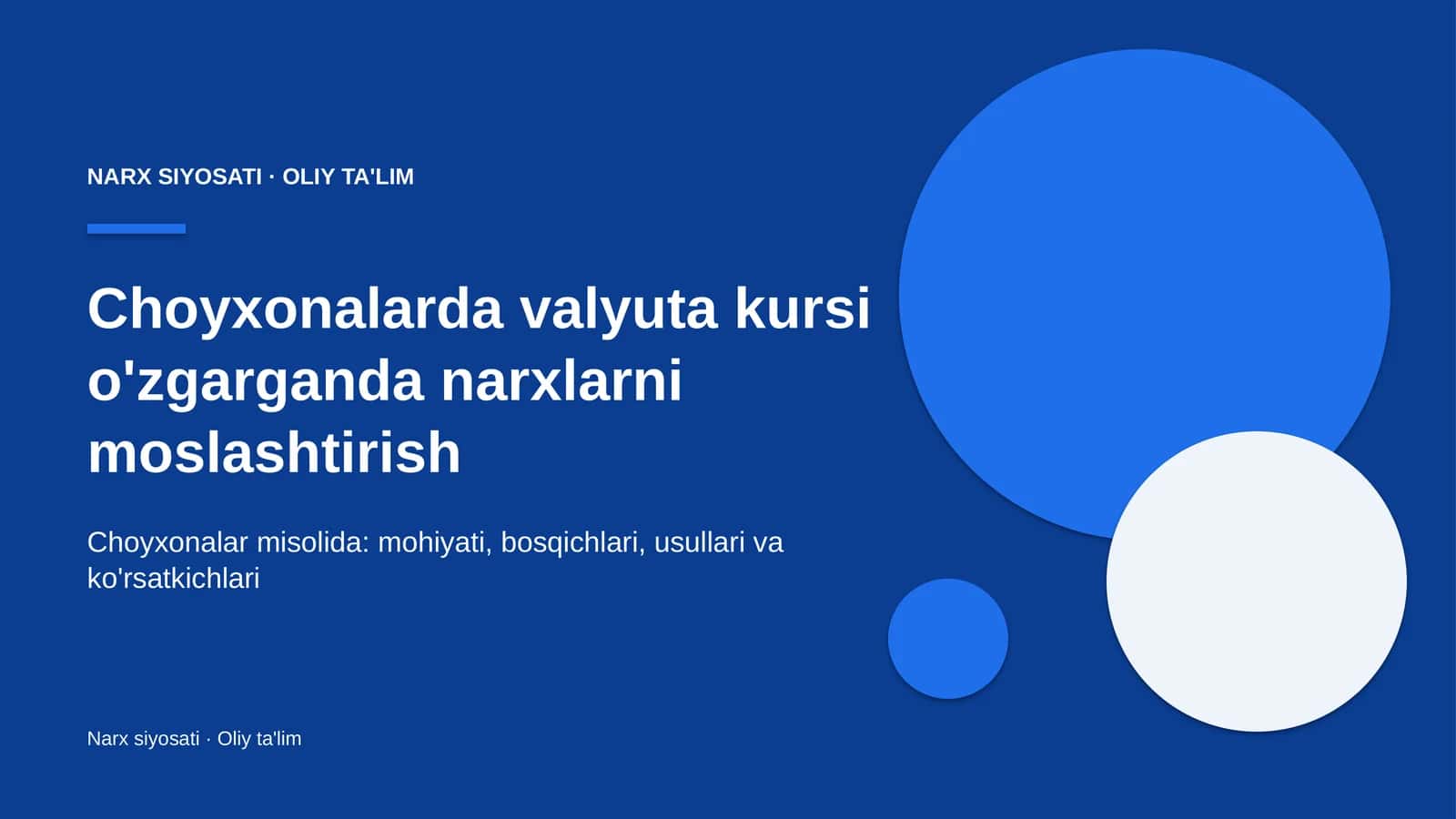 NARX SIYOSATI · OLIY TA'LIM

Choyxonalarda valyuta kursi o'zgarganda narxlarni moslashtirish

Choyxonalar misolida: mohiyati, bosqichlari, usullari va ko'rsatkichlari

Narx siyosati · Oliy ta'lim